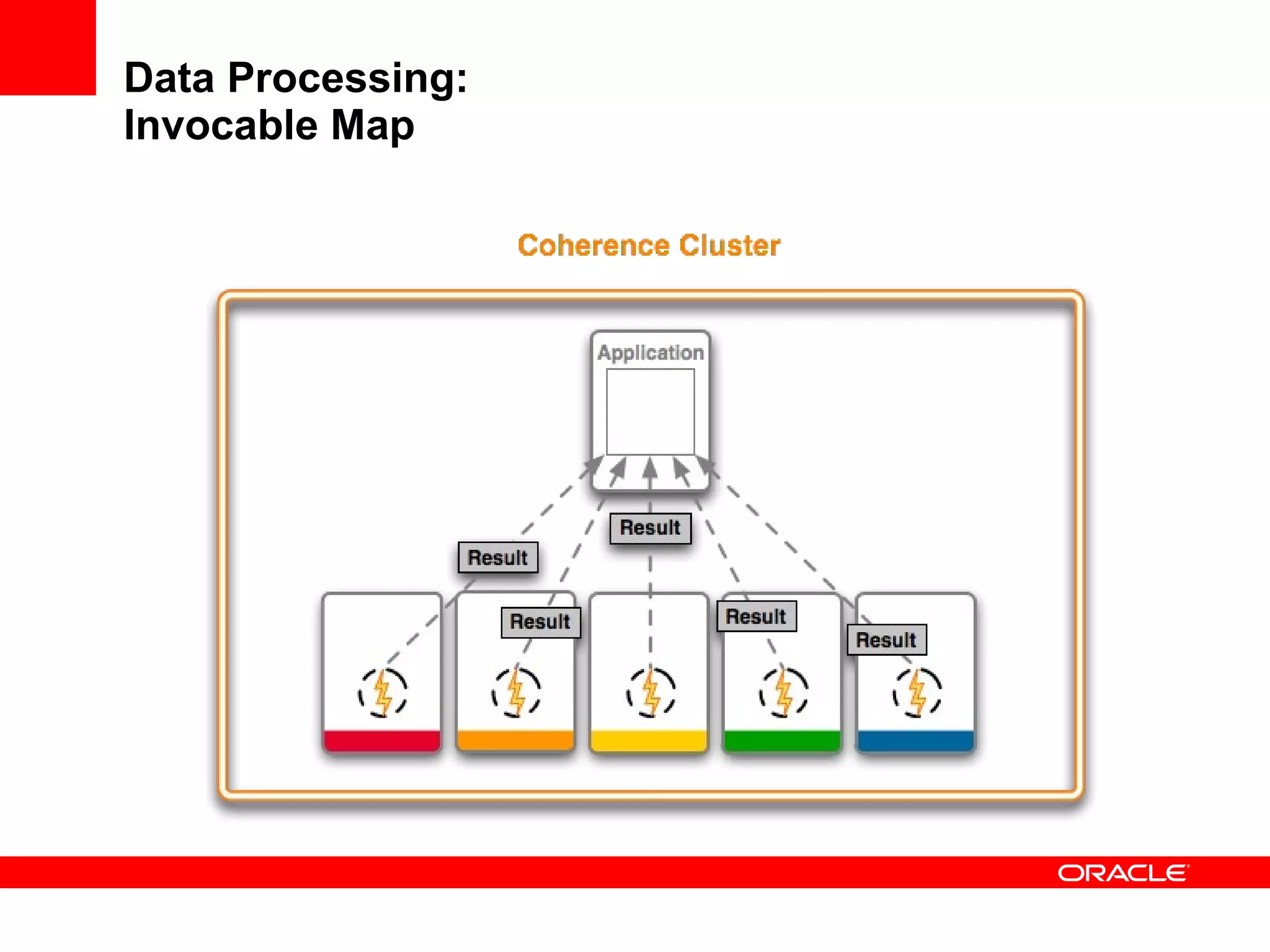 Data Processing:
Invocable Map

Coherence Cluster

Application

Result

Result

Result

Result

Result

ORACLE